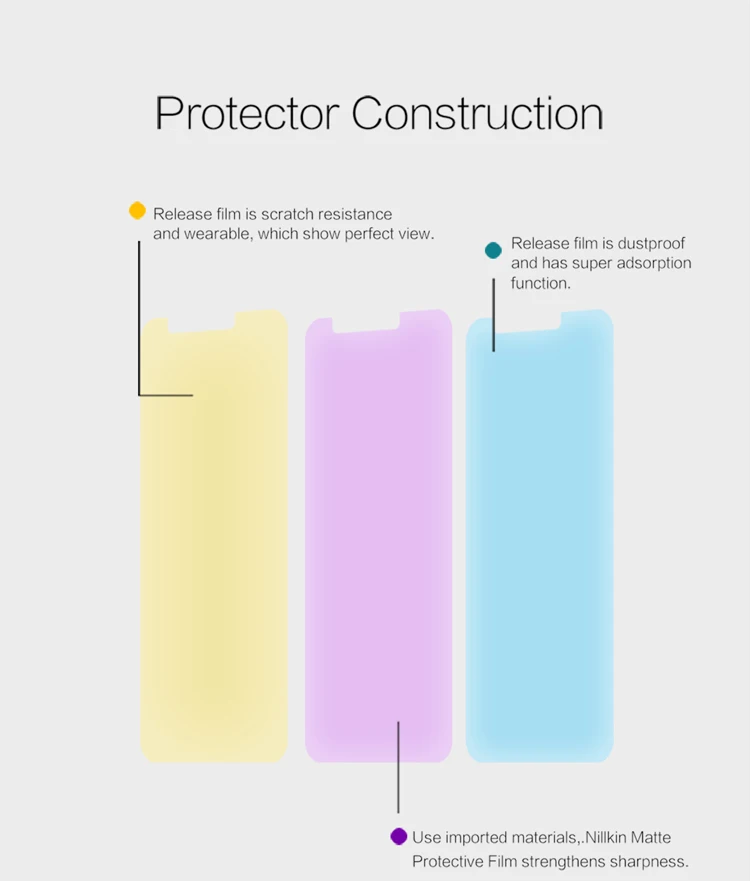 Protector Construction

Release film is scratch resistance and wearable, which show perfect view.

Release film is dustproof and has super adsorption function.

Use imported materials,.Nillkin Matte Protective Film strengthens sharpness.